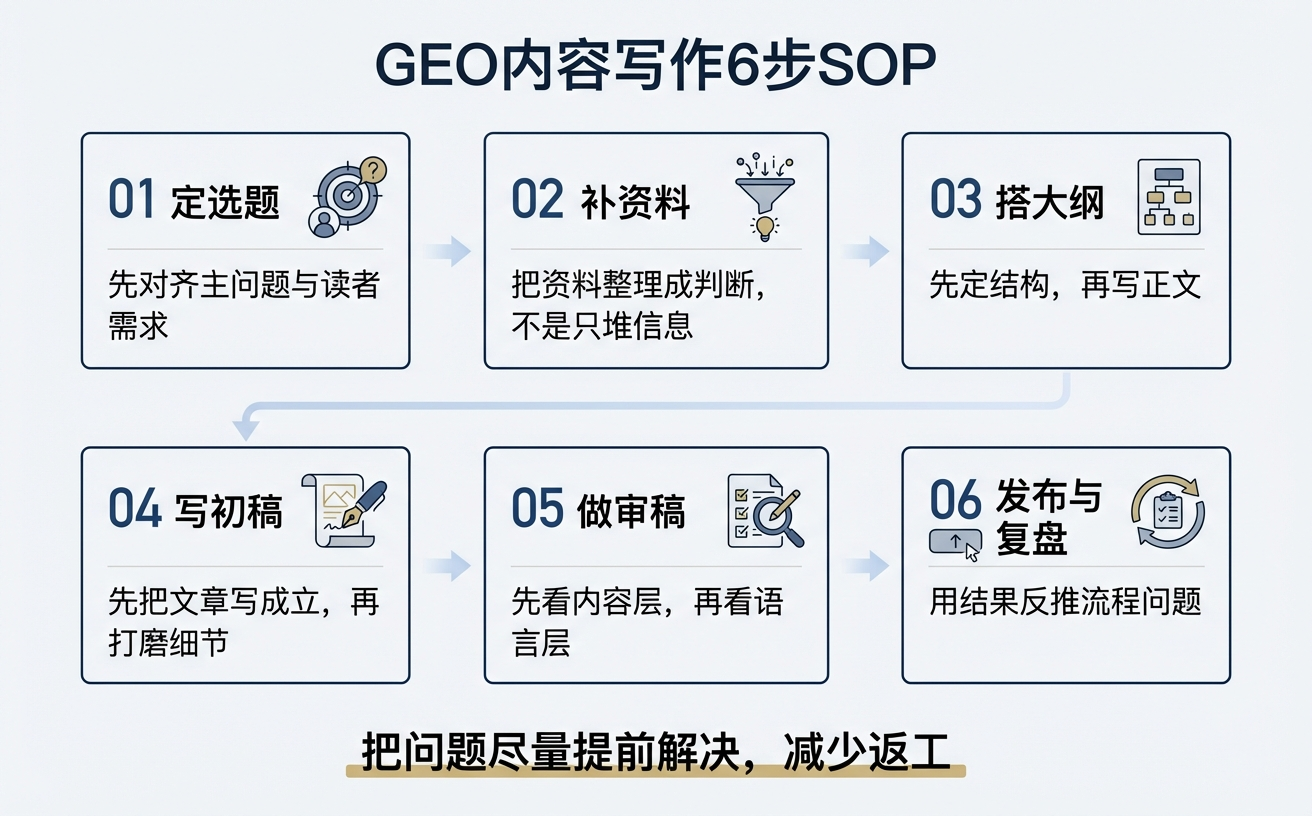 GEO内容写作6步SOP

01 定选题

先对齐主问题与读者需求

02 补资料

把资料整理成判断，不是只堆信息

03 搭大纲

先定结构，再写正文

04 写初稿

先把文章写成立，再打磨细节

05 做审稿

先看内容层，再看语言层

06 发布与复盘

用结果反推流程问题

把问题尽量提前解决，减少返工